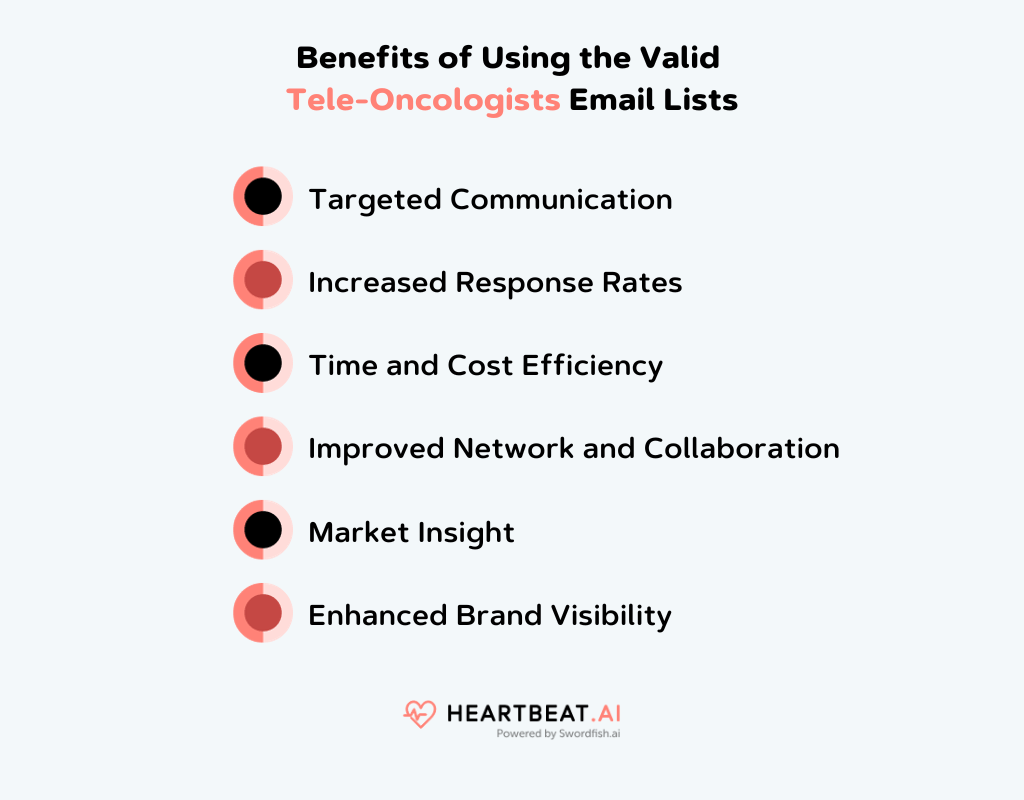 Benefits of Using the Valid Tele-Oncologists Email Lists

Targeted Communication

Increased Response Rates

Time and Cost Efficiency

Improved Network and Collaboration

Market Insight

Enhanced Brand Visibility

HEARTBEAT.AI
Powered by Swordfish.ai